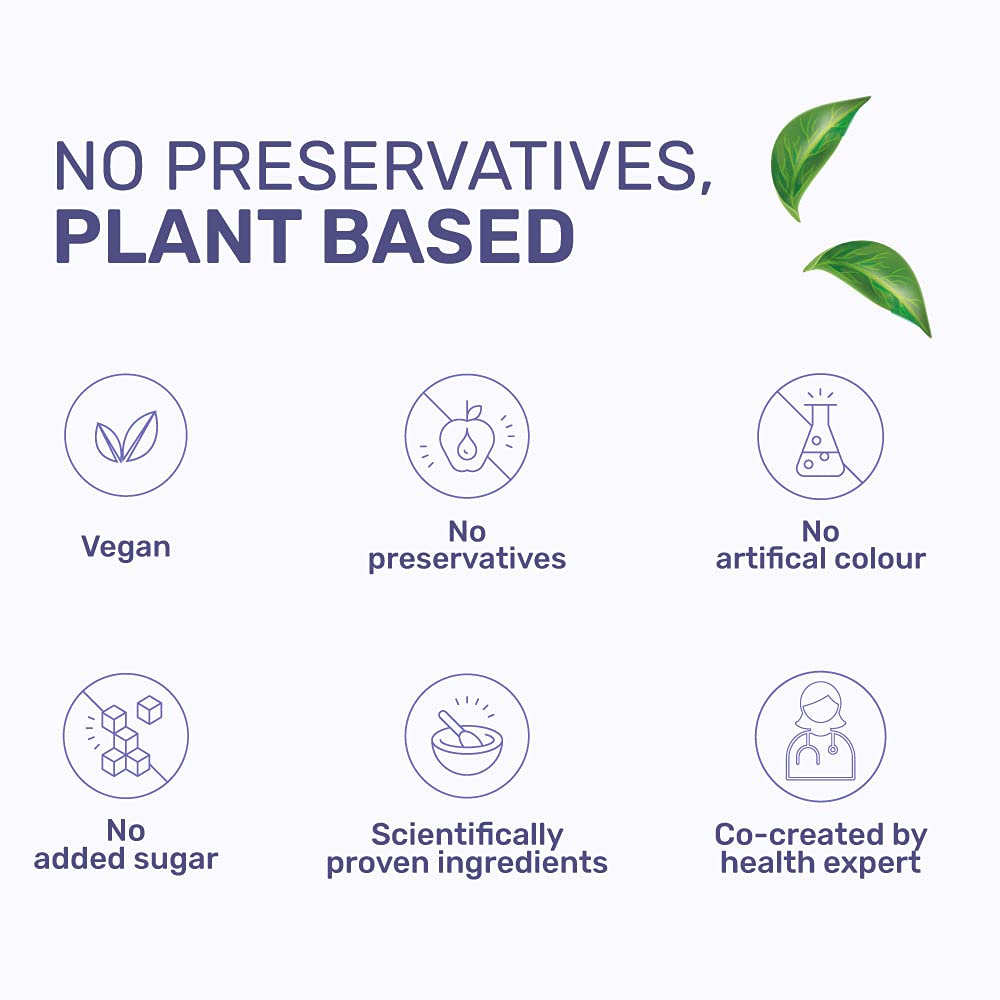 NO PRESERVATIVES,
PLANT BASED

Vegan

No
preservatives

No
artifical colour

No
added sugar

Scientifically
proven ingredients

Co-created by
health expert